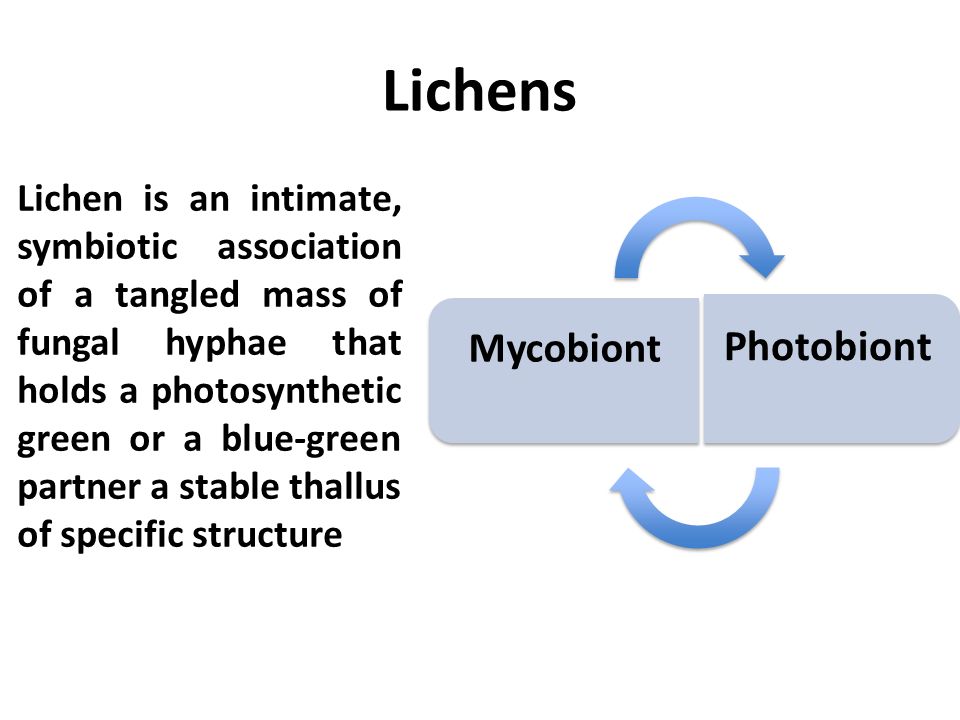 Lichens

Lichen is an intimate, symbiotic association of a tangled mass of fungal hyphae that holds a photosynthetic green or a blue-green partner a stable thallus of specific structure

Mycobiont

Photobiont